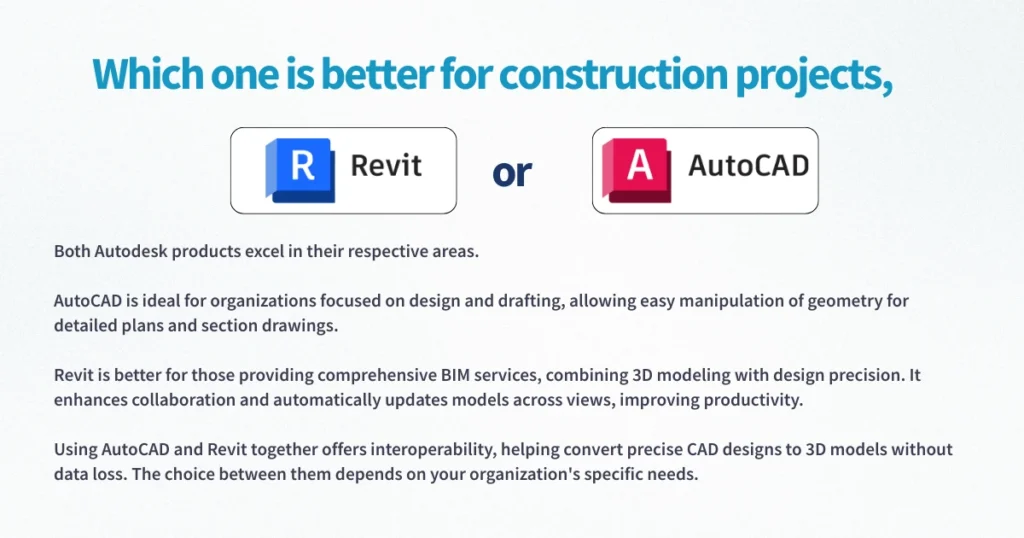 Which one is better for construction projects,

R Revit

or

A AutoCAD

Both Autodesk products excel in their respective areas.

AutoCAD is ideal for organizations focused on design and drafting, allowing easy manipulation of geometry for detailed plans and section drawings.

Revit is better for those providing comprehensive BIM services, combining 3D modeling with design precision. It enhances collaboration and automatically updates models across views, improving productivity.

Using AutoCAD and Revit together offers interoperability, helping convert precise CAD designs to 3D models without data loss. The choice between them depends on your organization's specific needs.